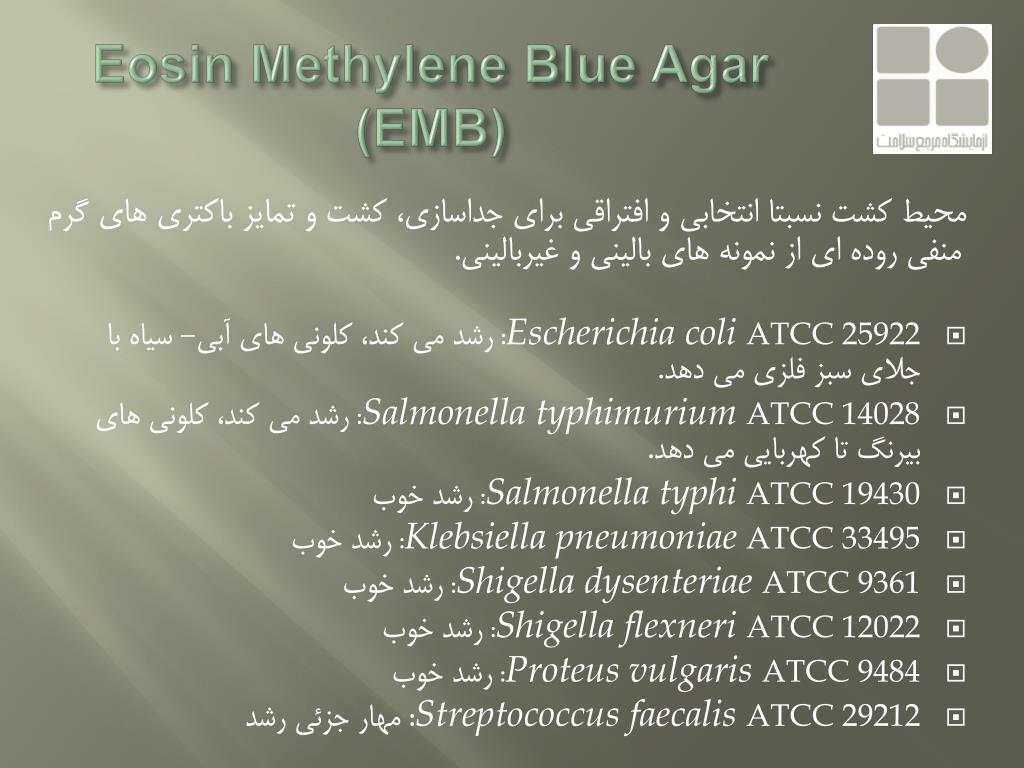 Eosin Methylene Blue Agar (EMB)

آزمایشگاه مرجع سلامت

محیط کشت نسبتا انتخابی و افتراقی برای جداسازی، کشت و تمایز باکتری های گرم منفی روده ای از نمونه های بالینی و غیربالینی.

Escherichia coli ATCC 25922: رشد می کند، کلونی های آبی– سیاه با جلای سبز فلزی می دهد.
Salmonella typhimurium ATCC 14028: رشد می کند، کلونی های بیرنگ تا کهربایی می دهد.
Salmonella typhi ATCC 19430: رشد خوب
Klebsiella pneumoniae ATCC 33495: رشد خوب
Shigella dysenteriae ATCC 9361: رشد خوب
Shigella flexneri ATCC 12022: رشد خوب
Proteus vulgaris ATCC 9484: رشد خوب
Streptococcus faecalis ATCC 29212: مهار جزئی رشد